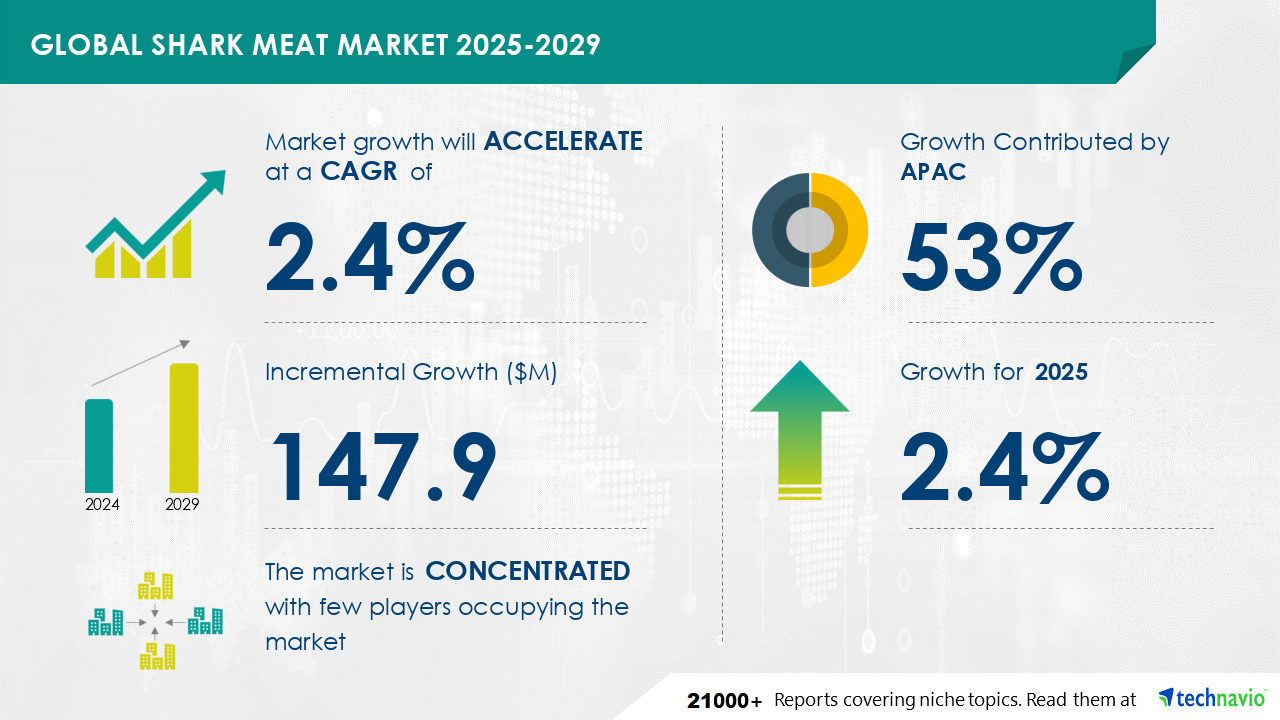 GLOBAL SHARK MEAT MARKET 2025-2029

Market growth will ACCELERATE at a CAGR of

2.4%

Incremental Growth ($M)

147.9

2024 2029

The market is CONCENTRATED with few players occupying the market

Growth Contributed by APAC

53%

Growth for 2025

2.4%

21000+ Reports covering niche topics. Read them at technavio